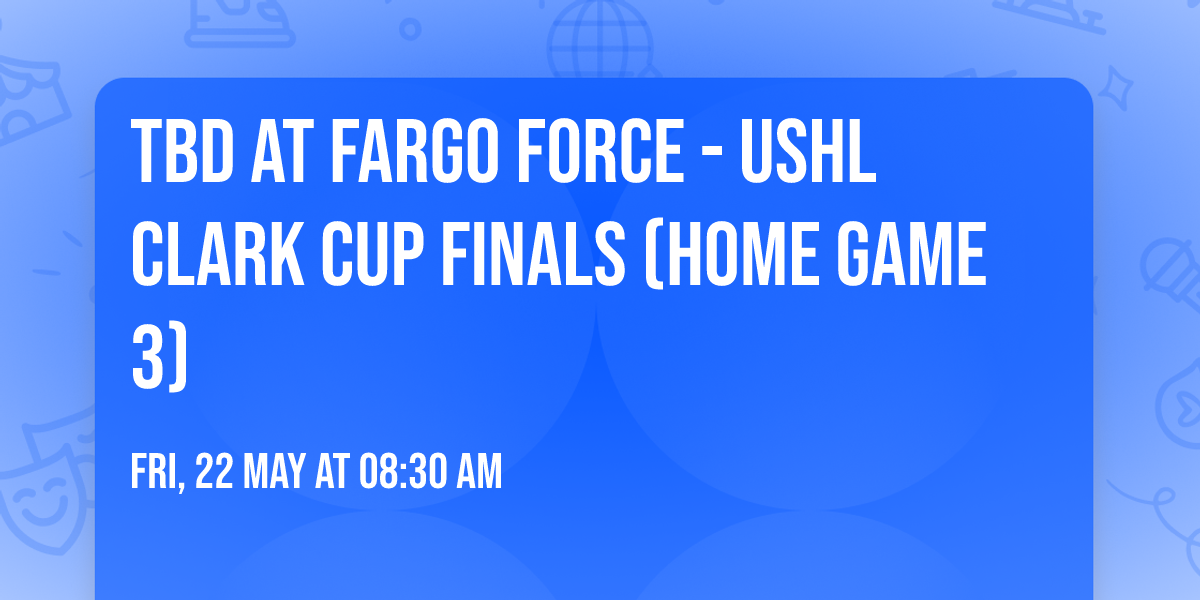 TBD AT FARGO FORCE - USHL CLARK CUP FINALS (HOME GAME 3)

FRI, 22 MAY AT 08:30 AM